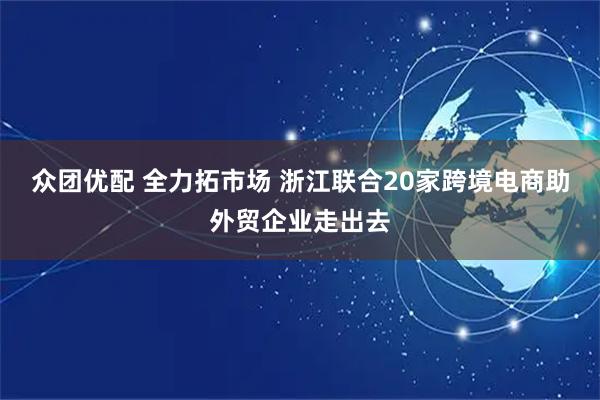 众团优配 全力拓市场 浙江联合20家跨境电商助外贸企业走出去